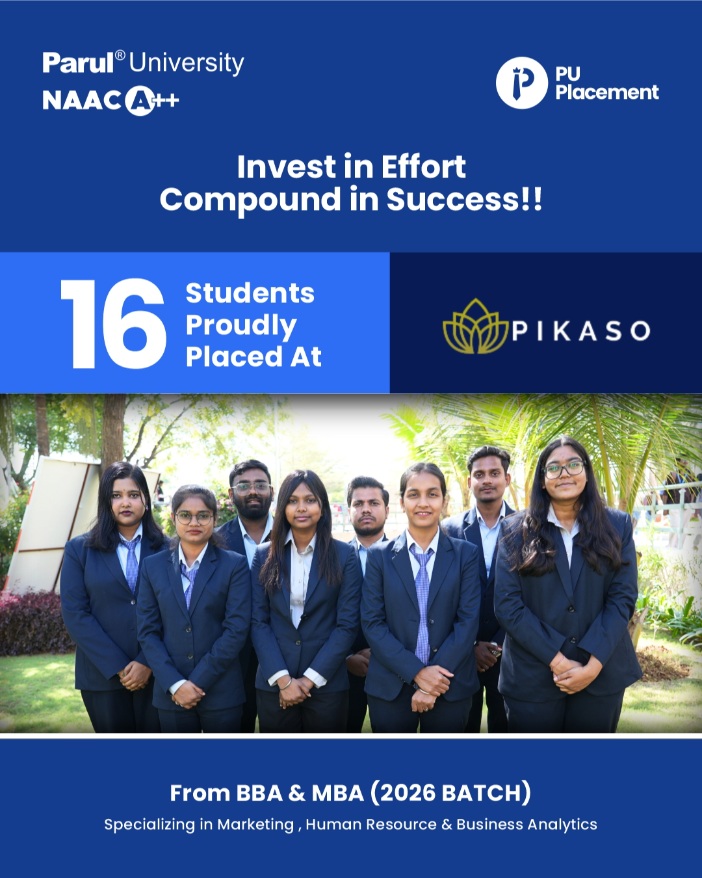 Parul® University
NAAC A++

PU Placement

Invest in Effort
Compound in Success!!

16 Students Proudly Placed At

PIKASO

From BBA & MBA (2026 BATCH)
Specializing in Marketing , Human Resource & Business Analytics